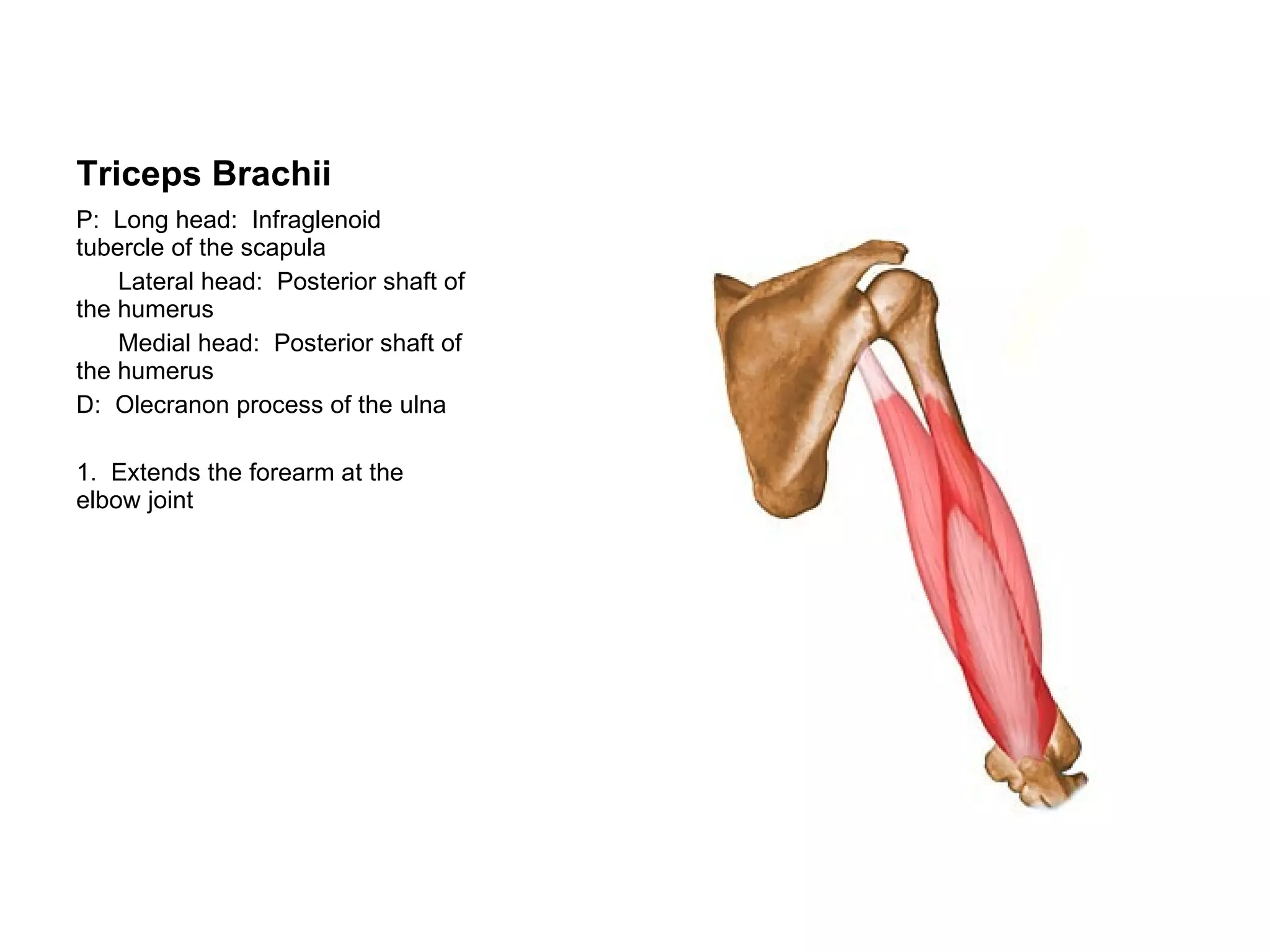 Triceps Brachii

P:  Long head:  Infraglenoid tubercle of the scapula

Lateral head:  Posterior shaft of the humerus

Medial head:  Posterior shaft of the humerus

D:  Olecranon process of the ulna

1.  Extends the forearm at the elbow joint